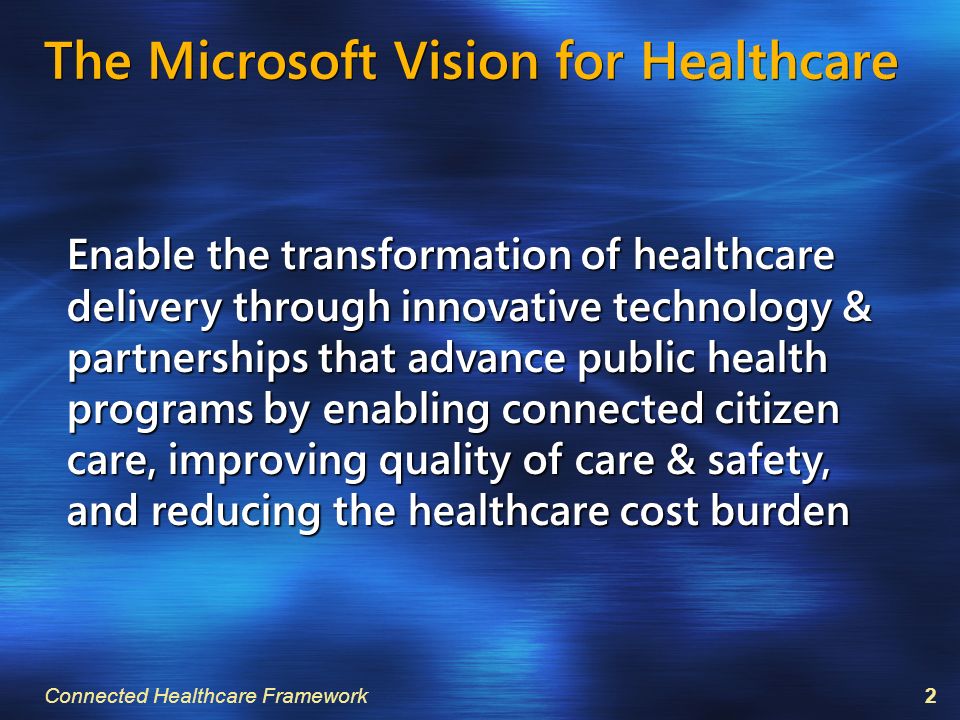 The Microsoft Vision for Healthcare

Enable the transformation of healthcare delivery through innovative technology & partnerships that advance public health programs by enabling connected citizen care, improving quality of care & safety, and reducing the healthcare cost burden

Connected Healthcare Framework

2